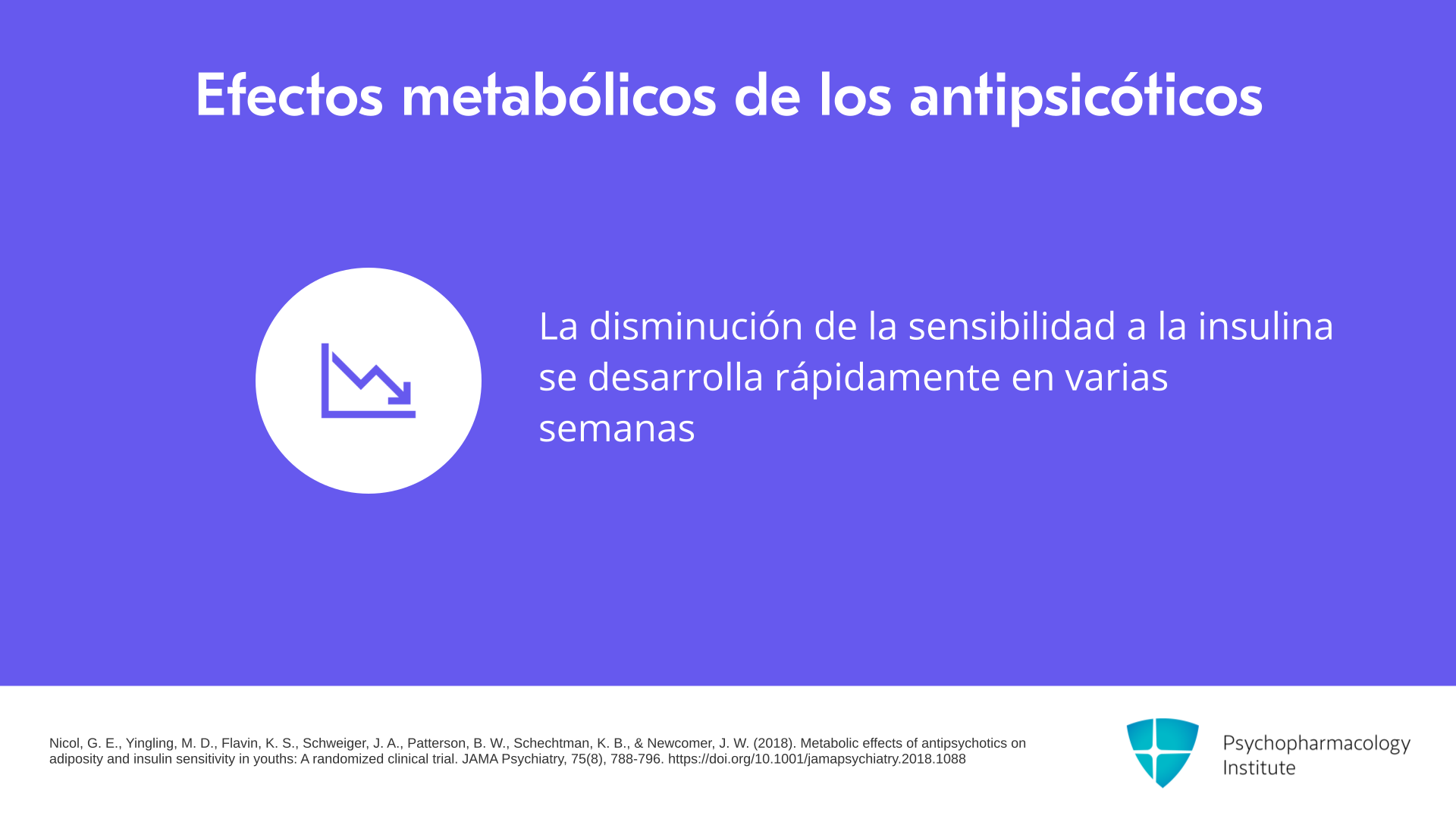 Efectos metabólicos de los antipsicóticos

La disminución de la sensibilidad a la insulina se desarrolla rápidamente en varias semanas

Nicol, G. E., Yingling, M. D., Flavin, K. S., Schweiger, J. A., Patterson, B. W., Schechtman, K. B., & Newcomer, J. W. (2018). Metabolic effects of antipsychotics on adiposity and insulin sensitivity in youths: A randomized clinical trial. JAMA Psychiatry, 75(8), 788-796. https://doi.org/10.1001/jamapsychiatry.2018.1088

Psychopharmacology Institute